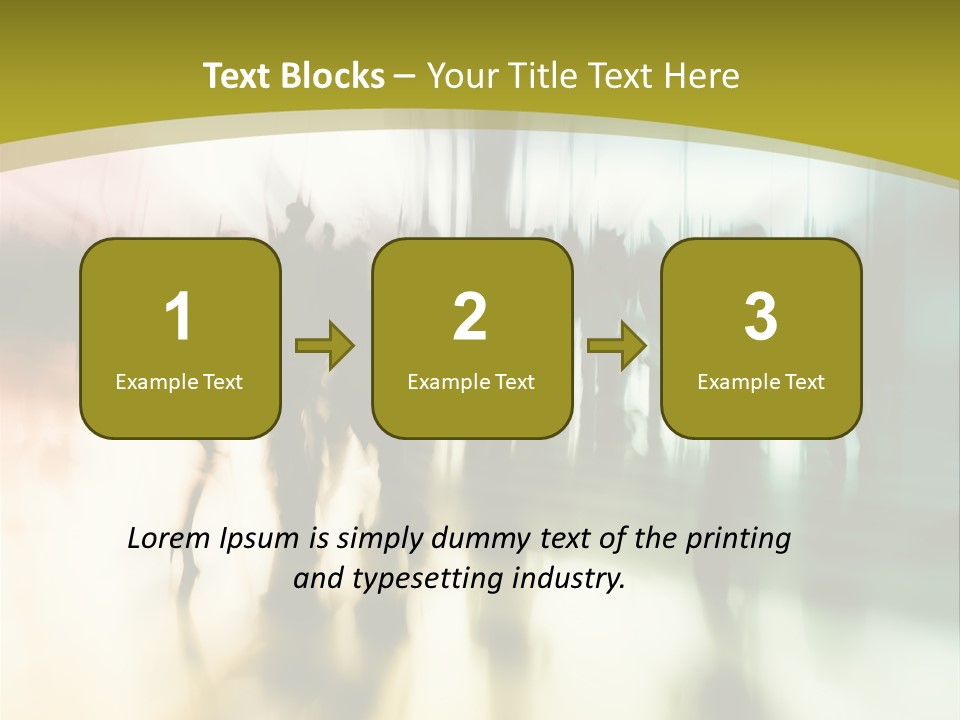 Text Blocks – Your Title Text Here

1
Example Text

2
Example Text

3
Example Text

Lorem Ipsum is simply dummy text of the printing and typesetting industry.